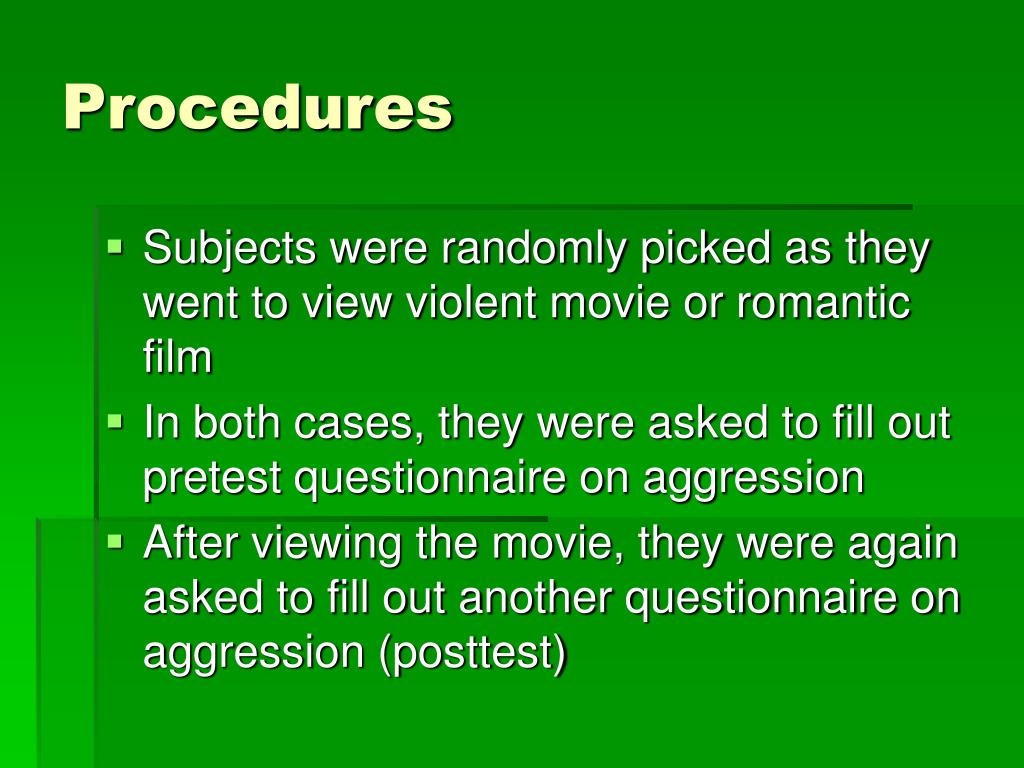 Procedures

- Subjects were randomly picked as they went to view violent movie or romantic film
- In both cases, they were asked to fill out pretest questionnaire on aggression
- After viewing the movie, they were again asked to fill out another questionnaire on aggression (posttest)